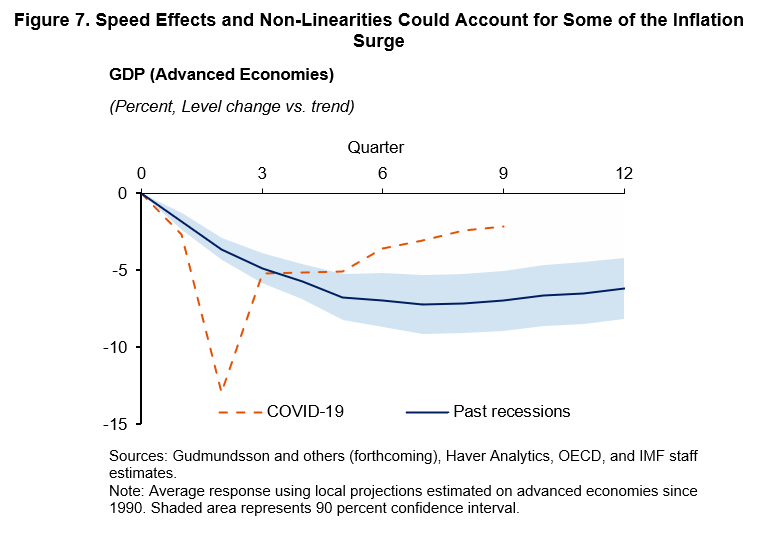 Figure 7. Speed Effects and Non-Linearities Could Account for Some of the Inflation Surge

GDP (Advanced Economies)

(Percent, Level change vs. trend)

Quarter

0
3
6
9
12

0
-5
-10
-15

COVID-19
Past recessions

Sources: Gudmundsson and others (forthcoming), Haver Analytics, OECD, and IMF staff estimates.
Note: Average response using local projections estimated on advanced economies since 1990. Shaded area represents 90 percent confidence interval.